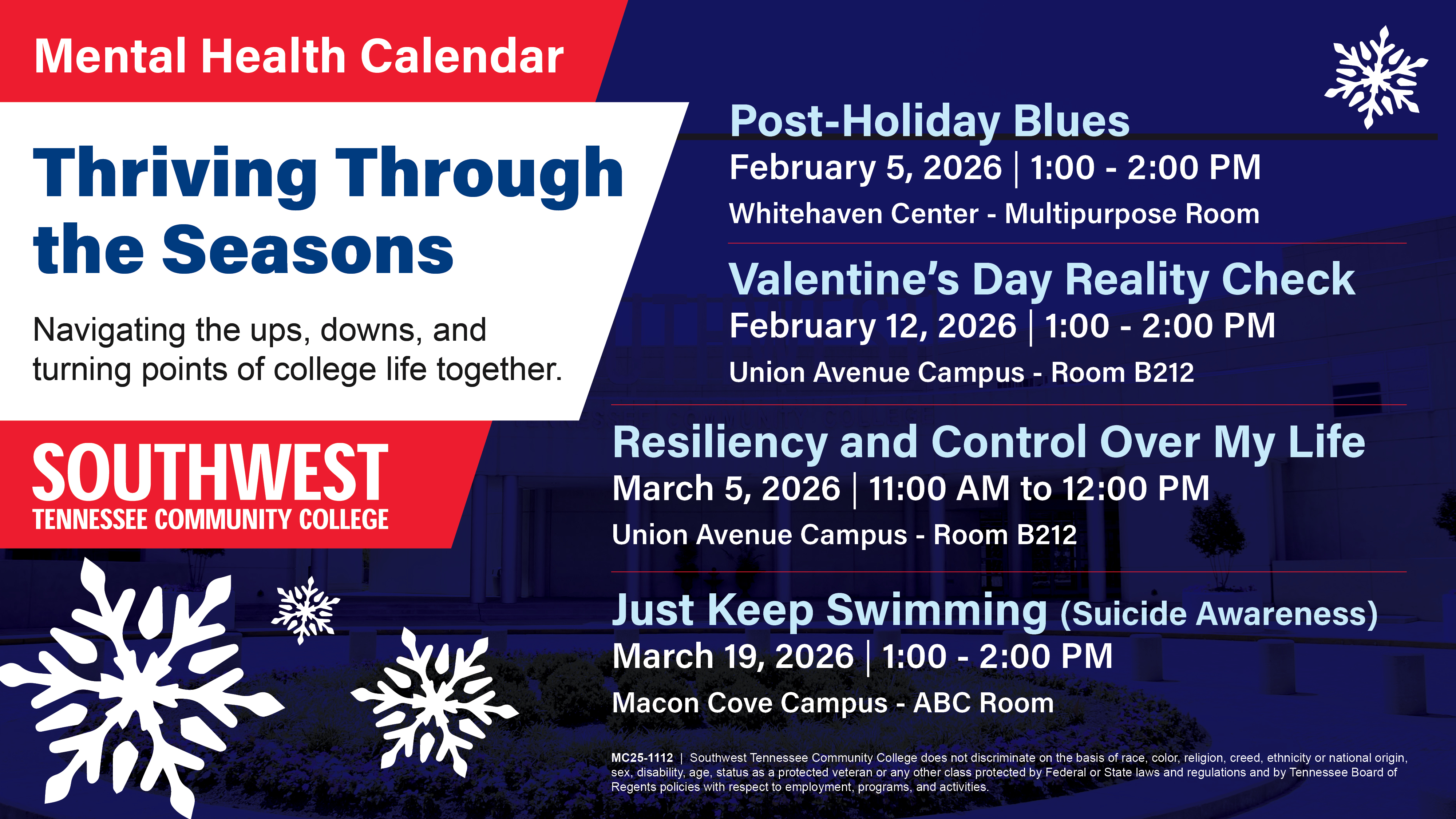 Mental Health Calendar

Thriving Through the Seasons

Navigating the ups, downs, and turning points of college life together.

SOUTHWEST
TENNESSEE COMMUNITY COLLEGE

Post-Holiday Blues
February 5, 2026 | 1:00 - 2:00 PM
Whitehaven Center - Multipurpose Room

Valentine's Day Reality Check
February 12, 2026 | 1:00 - 2:00 PM
Union Avenue Campus - Room B212

Resiliency and Control Over My Life
March 5, 2026 | 11:00 AM to 12:00 PM
Union Avenue Campus - Room B212

Just Keep Swimming (Suicide Awareness)
March 19, 2026 | 1:00 - 2:00 PM
Macon Cove Campus - ABC Room

MC25-1112 | Southwest Tennessee Community College does not discriminate on the basis of race, color, religion, creed, ethnicity or national origin, sex, disability, age, status as a protected veteran or any other class protected by Federal or State laws and regulations and by Tennessee Board of Regents policies with respect to employment, programs, and activities.